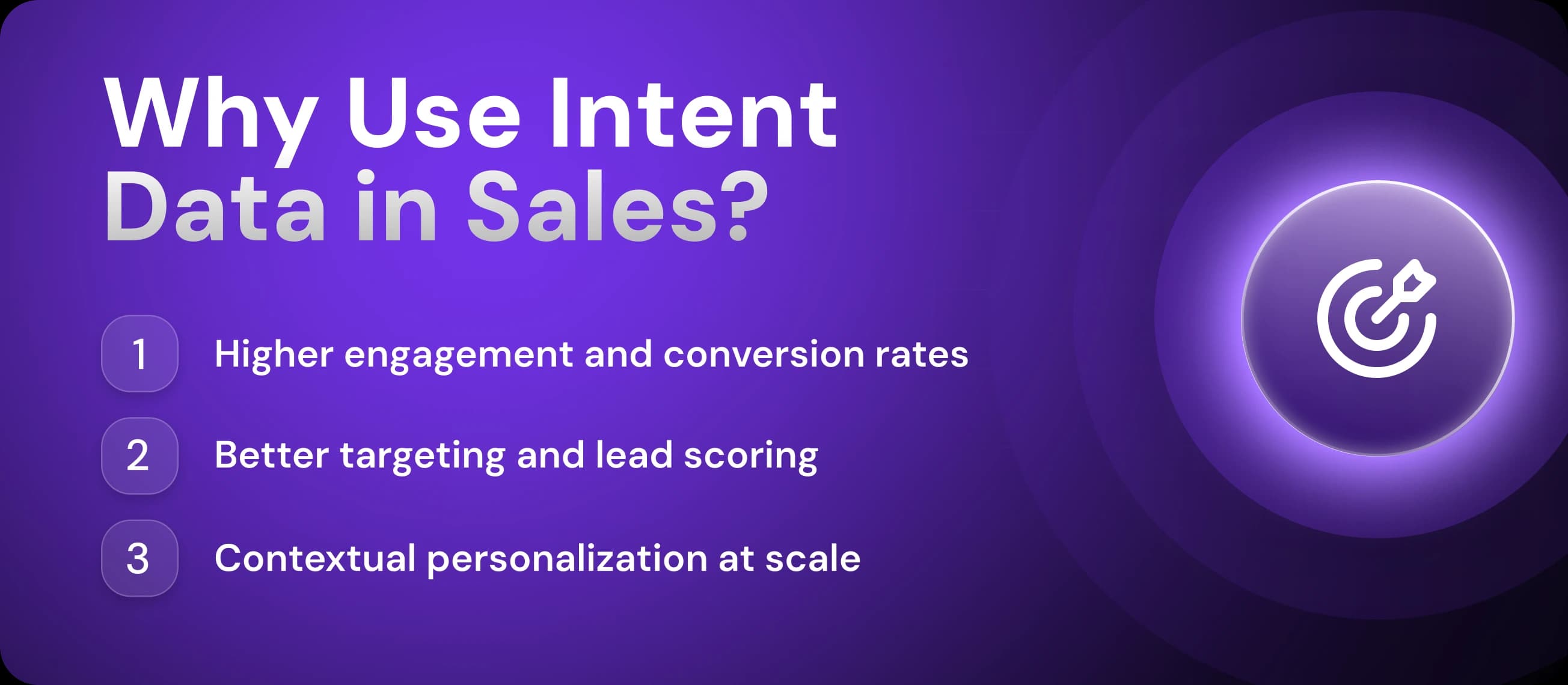 Why Use Intent Data in Sales?

1 Higher engagement and conversion rates

2 Better targeting and lead scoring

3 Contextual personalization at scale